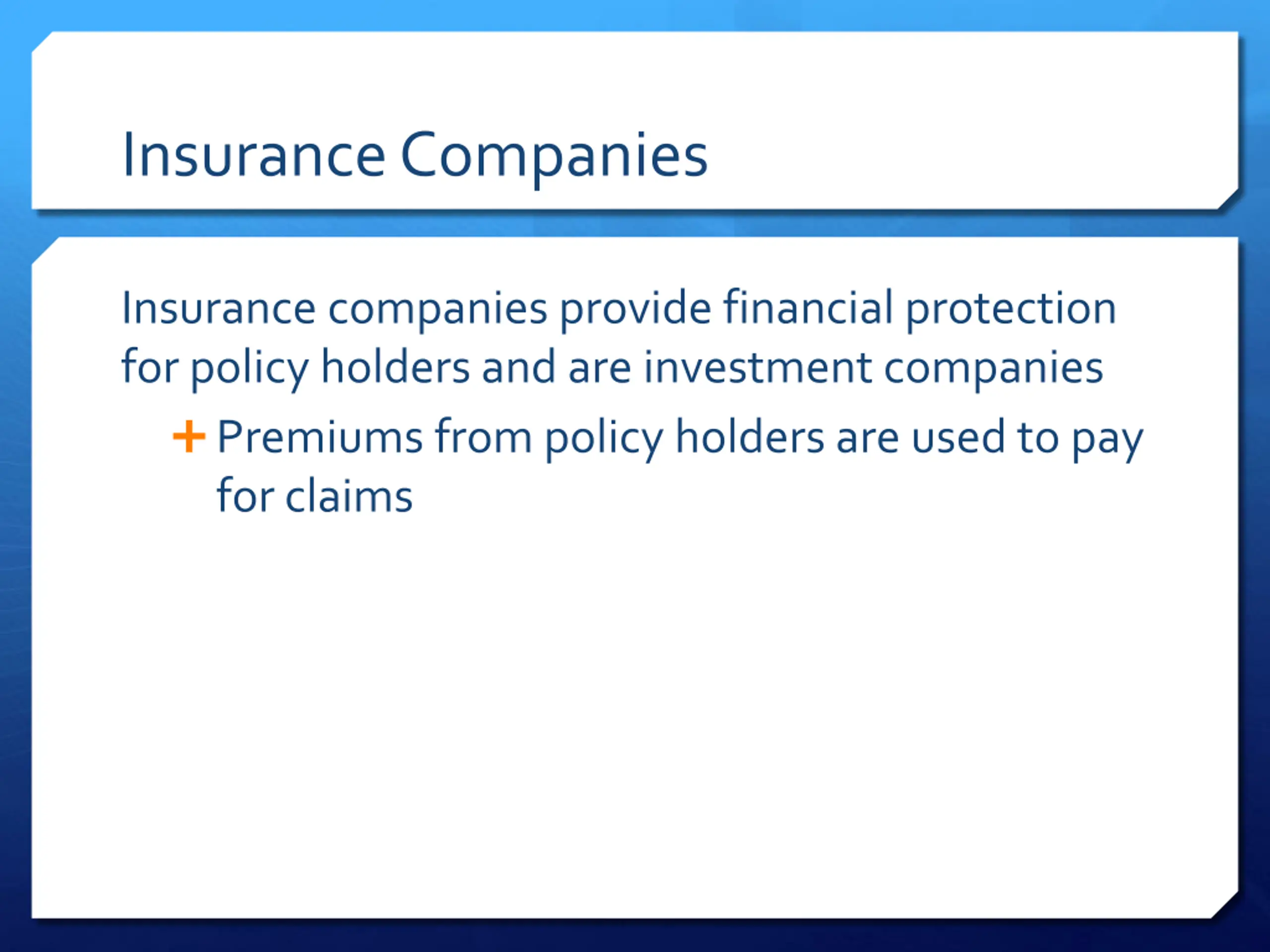 Insurance Companies

Insurance companies provide financial protection for policy holders and are investment companies

+ Premiums from policy holders are used to pay for claims